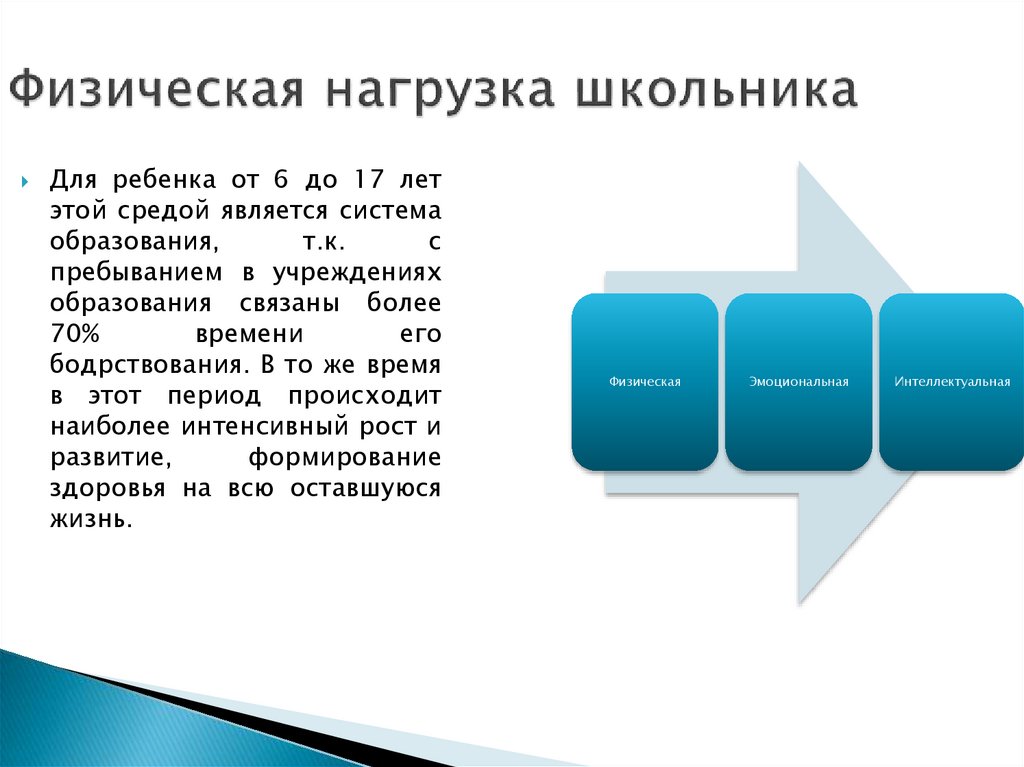 Физическая нагрузка школьника

Для ребенка от 6 до 17 лет этой средой является система образования, т.к. с пребыванием в учреждениях образования связаны более 70% времени его бодрствования. В то же время в этот период происходит наиболее интенсивный рост и развитие, формирование здоровья на всю оставшуюся жизнь.

Физическая

Эмоциональная

Интеллектуальная